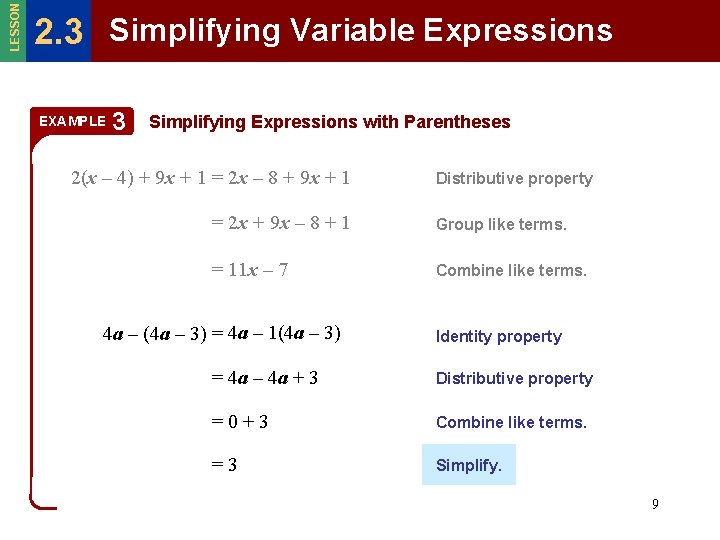 LESSON 2.3 Simplifying Variable Expressions

EXAMPLE 3 Simplifying Expressions with Parentheses

$2(x - 4) + 9x + 1 = 2x - 8 + 9x + 1$ Distributive property

$= 2x + 9x - 8 + 1$ Group like terms.

$= 11x - 7$ Combine like terms.

$4a - (4a - 3) = 4a - 1(4a - 3)$ Identity property

$= 4a - 4a + 3$ Distributive property

$= 0 + 3$ Combine like terms.

$= 3$ Simplify.

9